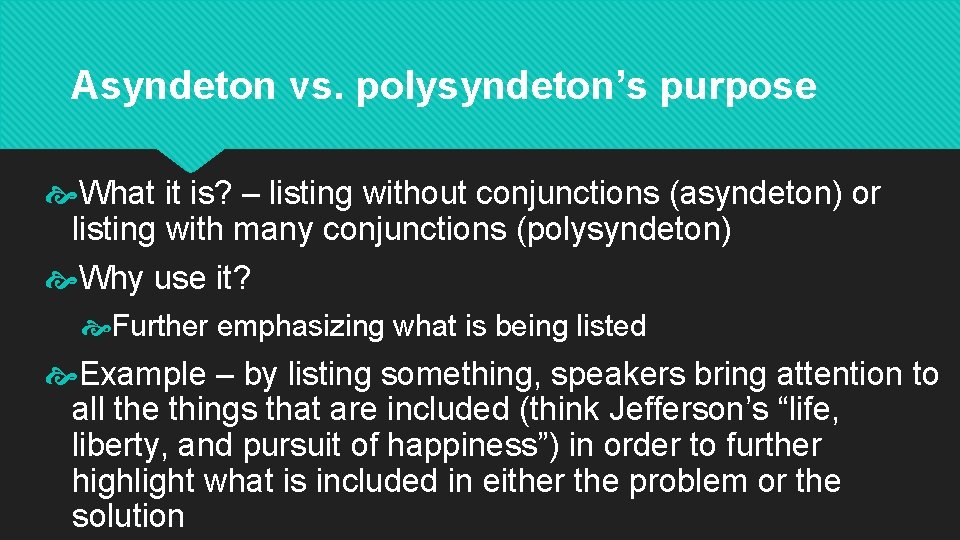 Asyndeton vs. polysyndeton’s purpose

What it is? – listing without conjunctions (asyndeton) or listing with many conjunctions (polysyndeton)

Why use it?

Further emphasizing what is being listed

Example – by listing something, speakers bring attention to all the things that are included (think Jefferson’s “life, liberty, and pursuit of happiness”) in order to further highlight what is included in either the problem or the solution